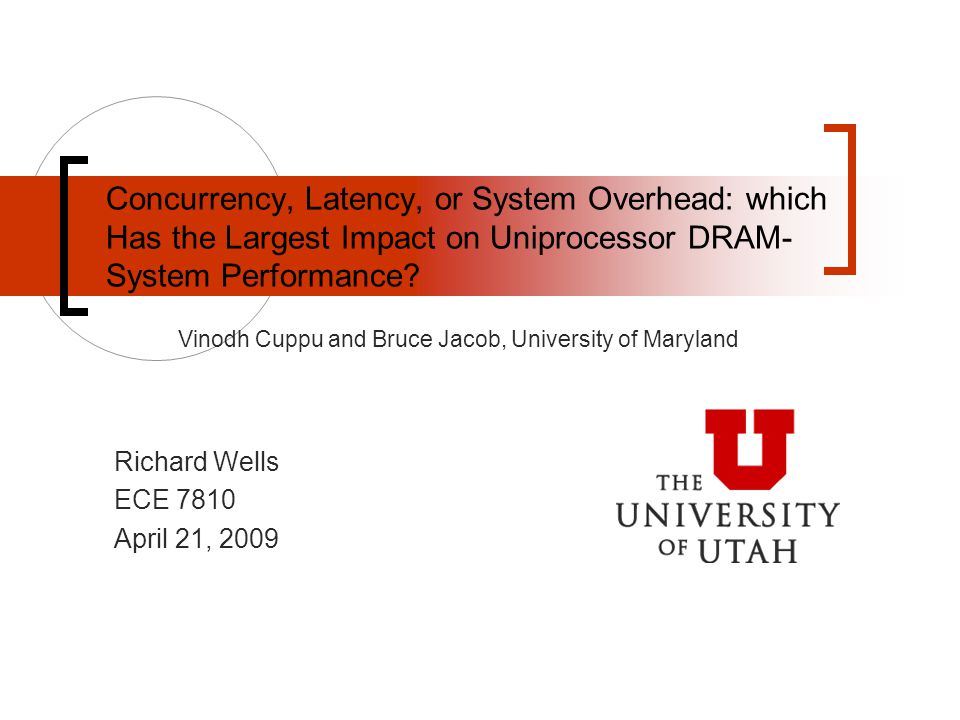 Concurrency, Latency, or System Overhead: which Has the Largest Impact on Uniprocessor DRAM-System Performance?

Vinodh Cuppu and Bruce Jacob, University of Maryland

Richard Wells
ECE 7810
April 21, 2009

U
THE
UNIVERSITY
OF UTAH